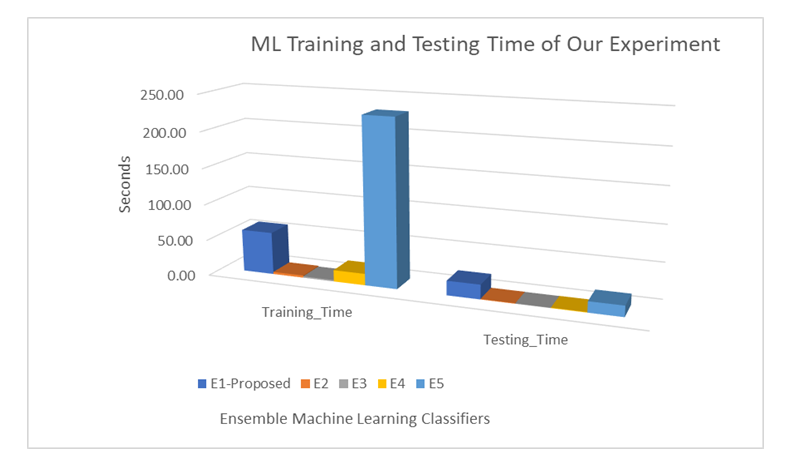 ML Training and Testing Time of Our Experiment

Seconds

250.00
200.00
150.00
100.00
50.00
0.00

Training_Time
Testing_Time

E1-Proposed E2 E3 E4 E5

Ensemble Machine Learning Classifiers